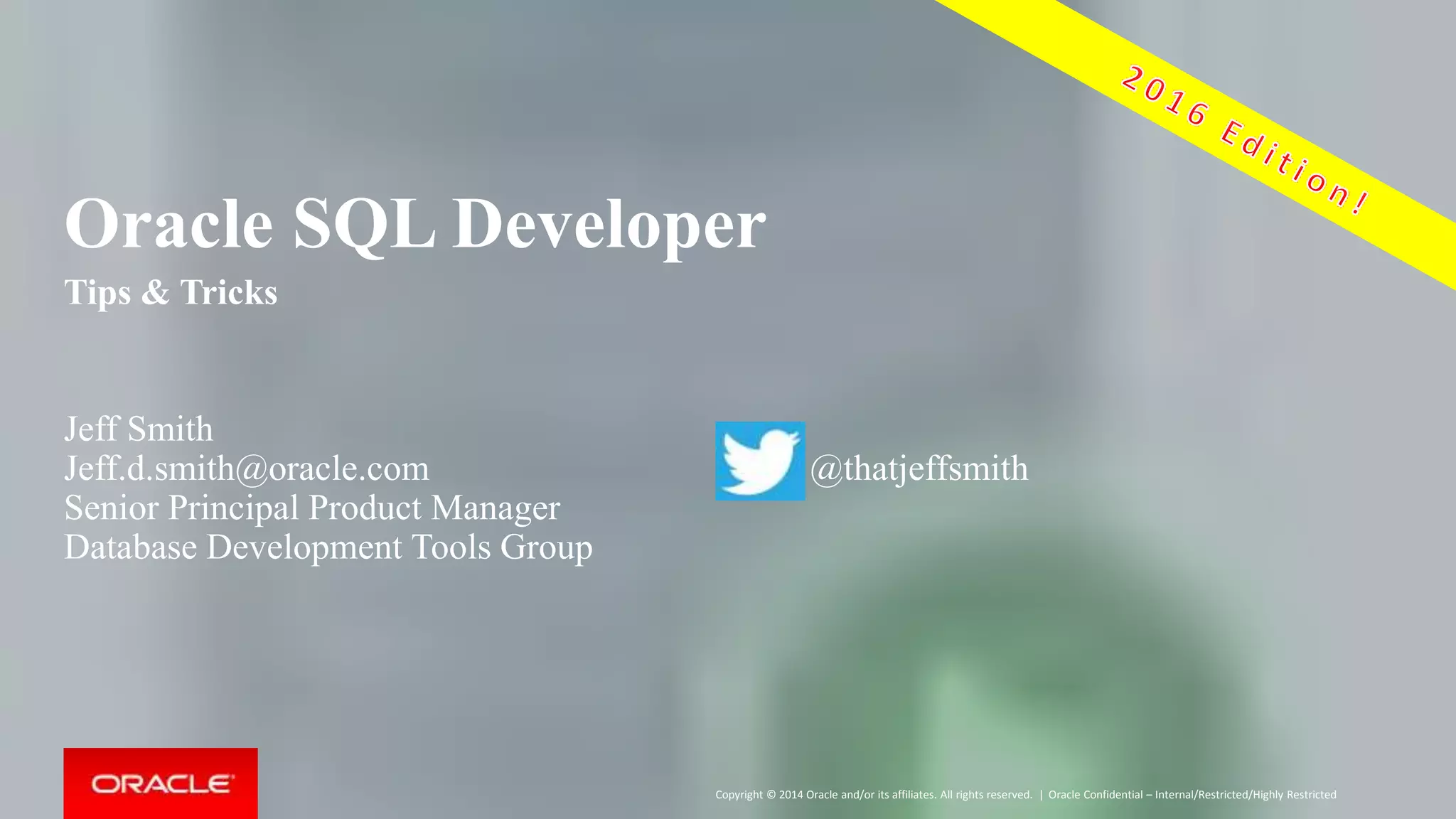 2016 Edition!

Oracle SQL Developer

Tips & Tricks

Jeff Smith
Jeff.d.smith@oracle.com
Senior Principal Product Manager
Database Development Tools Group

@thatjeffsmith

ORACLE

Copyright © 2014 Oracle and/or its affiliates. All rights reserved. | Oracle Confidential – Internal/Restricted/Highly Restricted